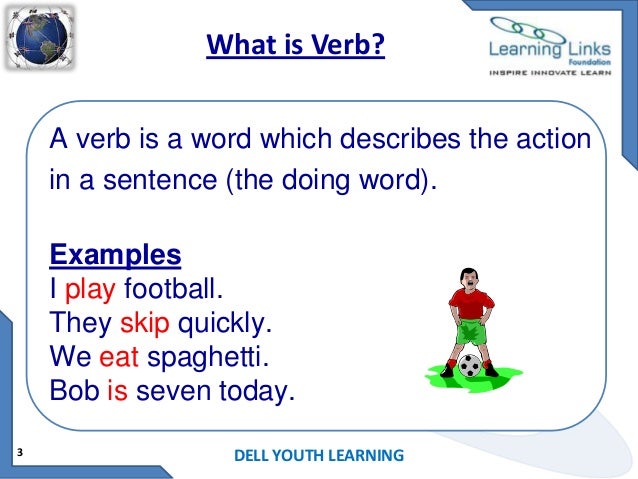 What is Verb?

Learning Links Foundation
INSPIRE INNOVATE LEARN

A verb is a word which describes the action in a sentence (the doing word).

Examples
I play football.
They skip quickly.
We eat spaghetti.
Bob is seven today.

3

DELL YOUTH LEARNING